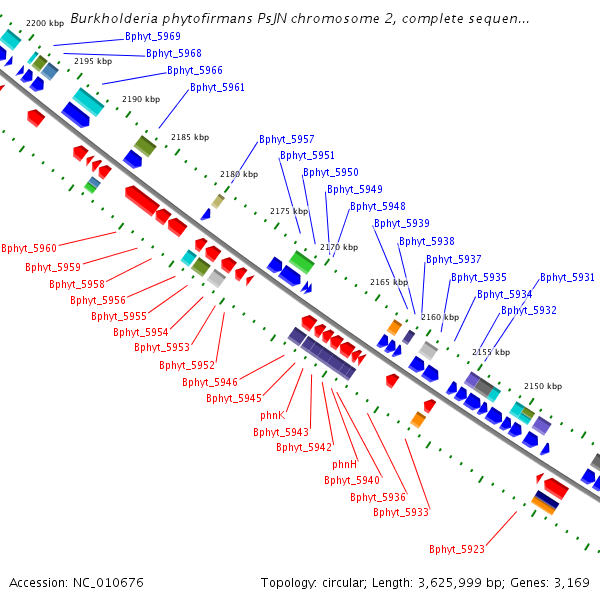 Burkholderia phytofirmans PsJN chromosome 2, complete sequen...

2200 kbp
Bphyt_5969
Bphyt_5968
2195 kbp
Bphyt_5966
Bphyt_5961
2190 kbp
2185 kbp
Bphyt_5957
Bphyt_5951
2180 kbp
Bphyt_5950
Bphyt_5949
Bphyt_5948
2175 kbp
Bphyt_5939
Bphyt_5938
2170 kbp
Bphyt_5937
Bphyt_5935
Bphyt_5931
2165 kbp
Bphyt_5934
Bphyt_5932
2160 kbp
2155 kbp
2150 kbp

Bphyt_5960
Bphyt_5959
Bphyt_5958
Bphyt_5956
Bphyt_5955
Bphyt_5954
Bphyt_5953
Bphyt_5952
Bphyt_5946
Bphyt_5945
phnK
Bphyt_5943
Bphyt_5942
phnH
Bphyt_5940
Bphyt_5936
Bphyt_5933
Bphyt_5923

Accession: NC_010676

Topology: circular; Length: 3,625,999 bp; Genes: 3,169